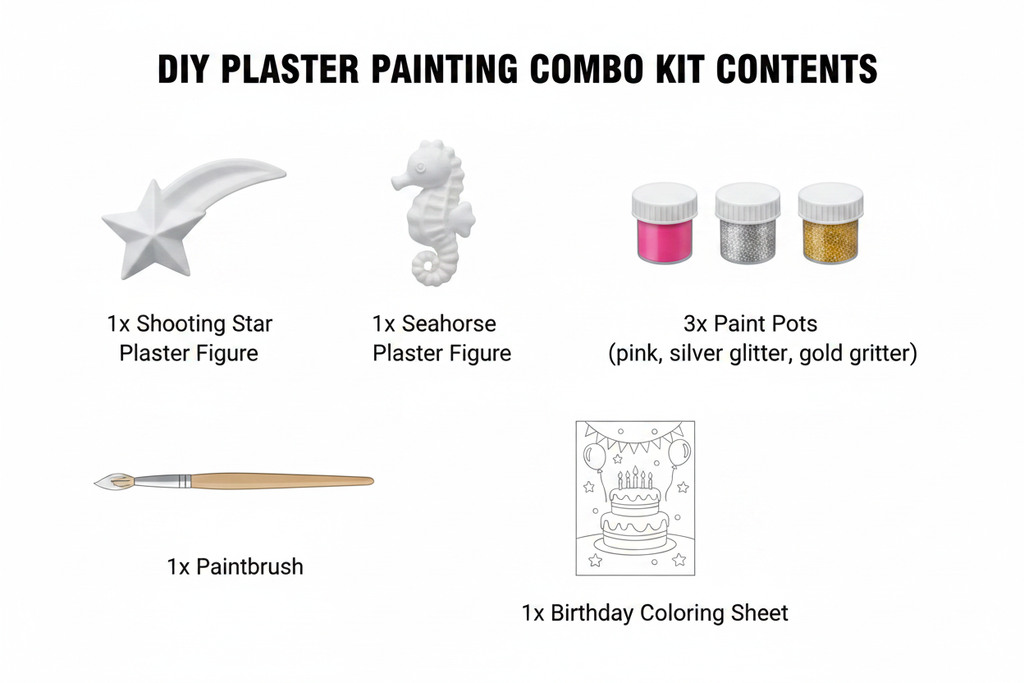 DIY PLASTER PAINTING COMBO KIT CONTENTS

1x Shooting Star Plaster Figure

1x Seahorse Plaster Figure

3x Paint Pots (pink, silver glitter, gold gritter)

1x Paintbrush

1x Birthday Coloring Sheet